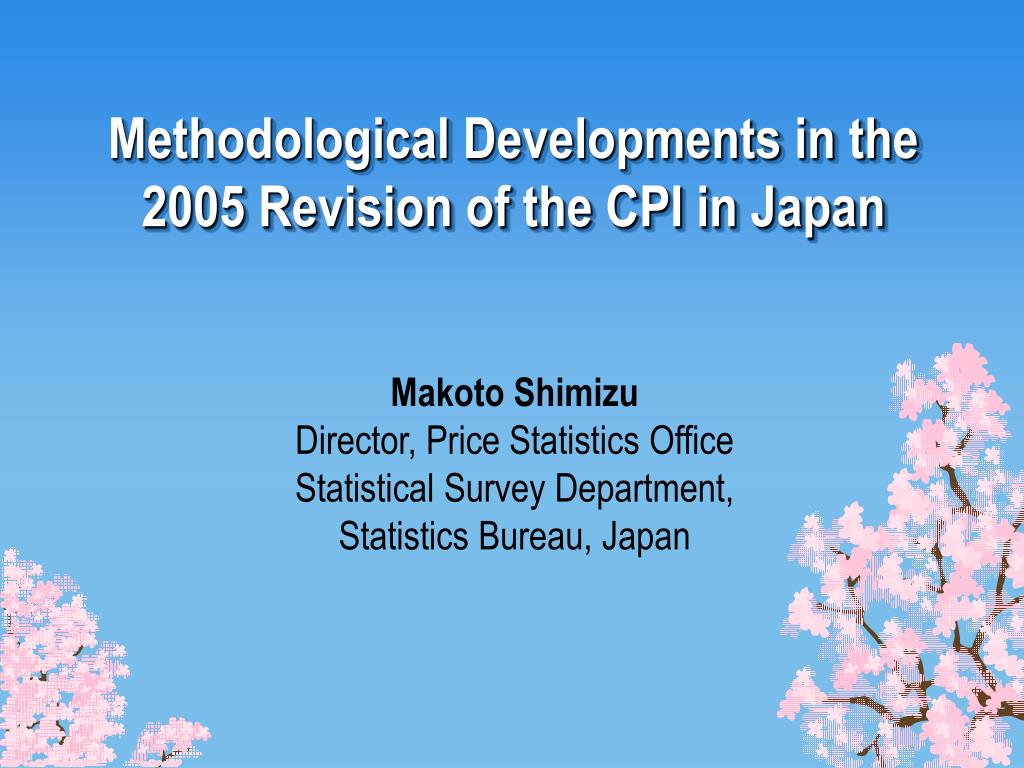 Methodological Developments in the 2005 Revision of the CPI in Japan

Makoto Shimizu
Director, Price Statistics Office
Statistical Survey Department,
Statistics Bureau, Japan